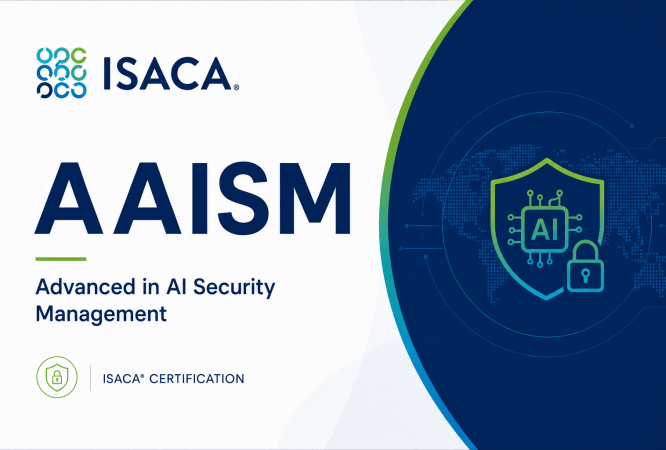 ISACA®

AAISM

Advanced in AI Security Management

ISACA® CERTIFICATION

AI